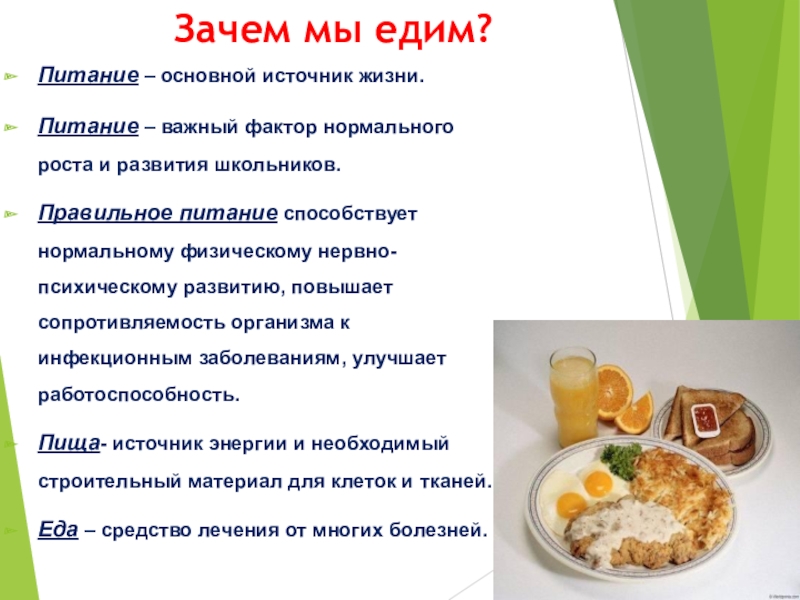 Зачем мы едим?

Питание – основной источник жизни.

Питание – важный фактор нормального роста и развития школьников.

Правильное питание способствует нормальному физическому нервно-психическому развитию, повышает сопротивляемость организма к инфекционным заболеваниям, улучшает работоспособность.

Пища- источник энергии и необходимый строительный материал для клеток и тканей.

Еда – средство лечения от многих болезней.